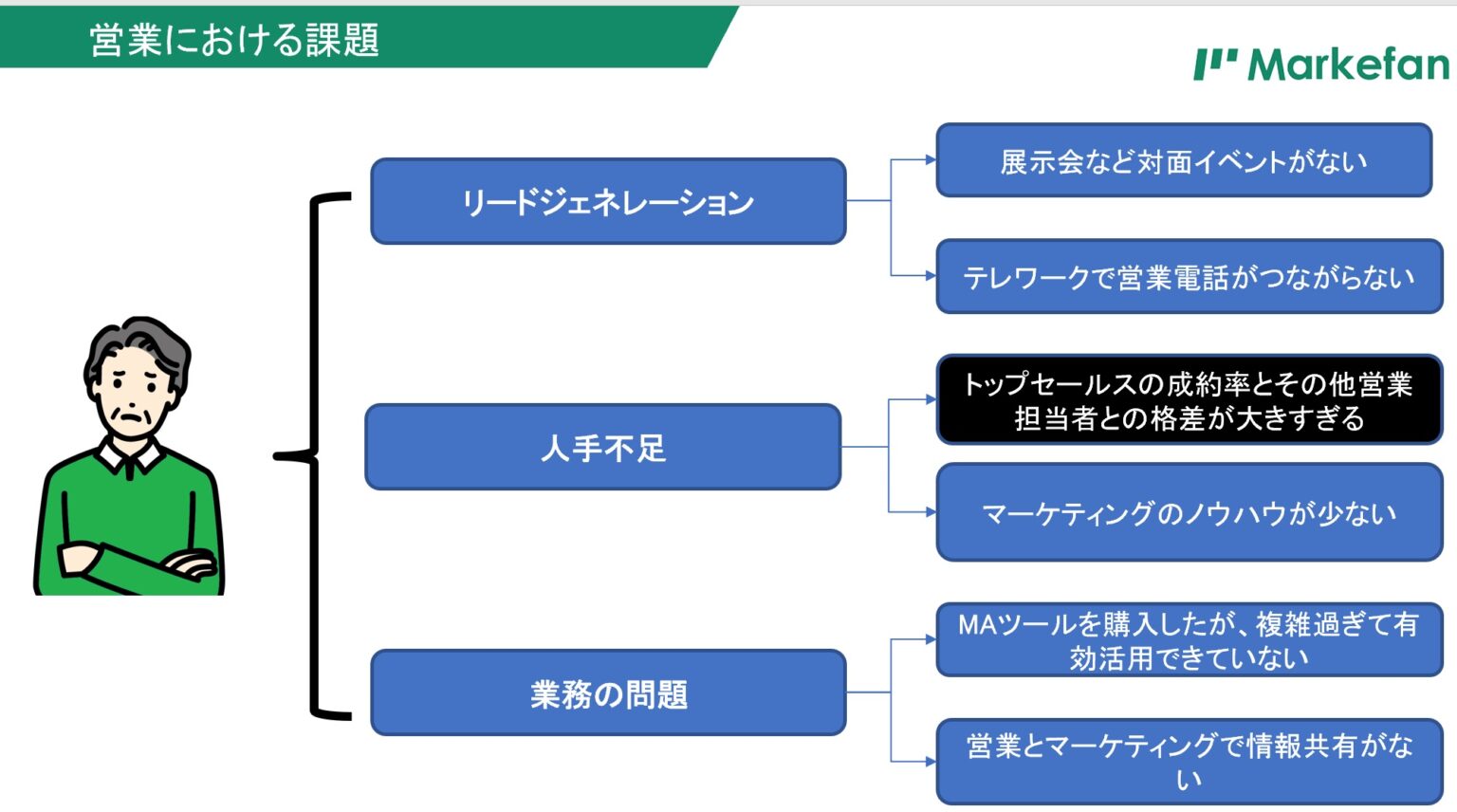 営業における課題

Markefan

リードジェネレーション

展示会など対面イベントがない

テレワークで営業電話がつながらない

人手不足

トップセールスの成約率とその他営業担当者との格差が大きすぎる

マーケティングのノウハウが少ない

業務の問題

MAツールを購入したが、複雑過ぎて有効活用できていない

営業とマーケティングで情報共有がない